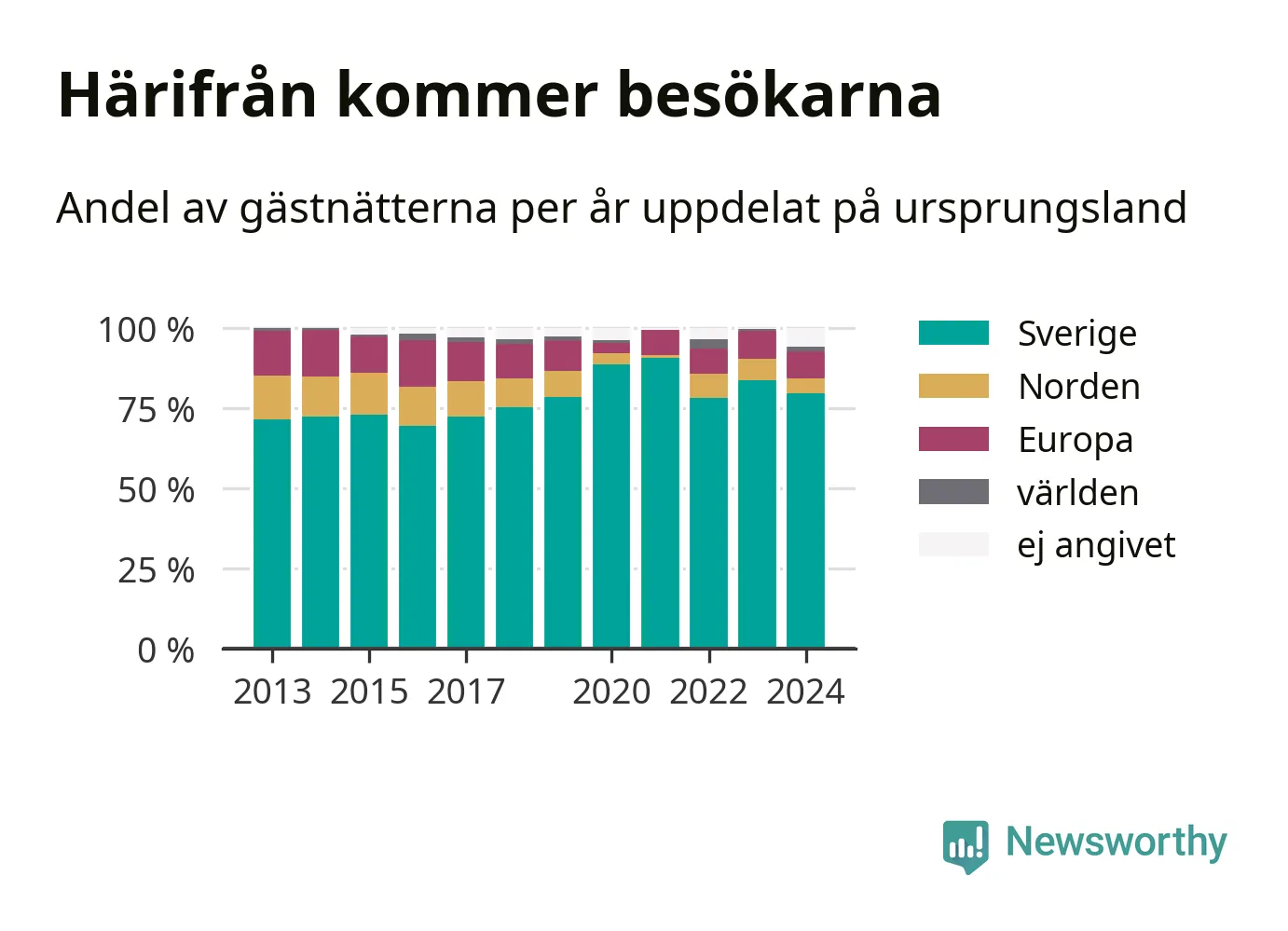 Härifrån kommer besökarna

Andel av gästnätterna per år uppdelat på ursprungsland

100 %
75 %
50 %
25 %
0 %

2013 2015 2017 2020 2022 2024

Sverige
Norden
Europa
världen
ej angivet

Newsworthy